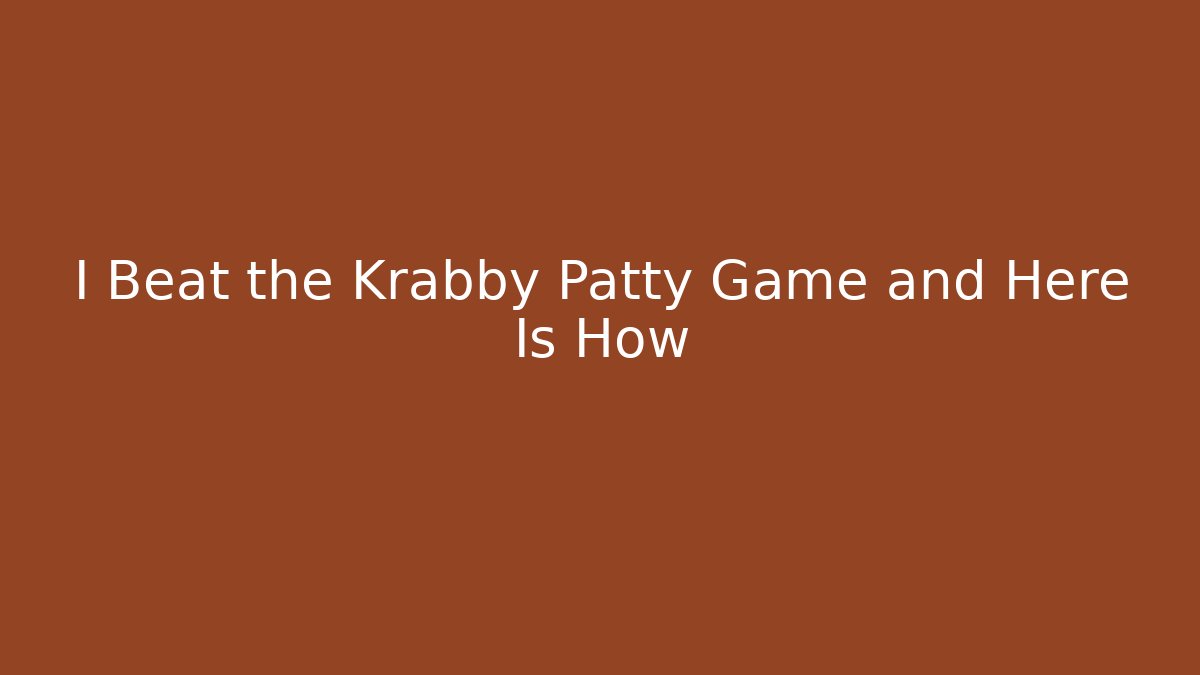 I Beat the Krabby Patty Game and Here Is How